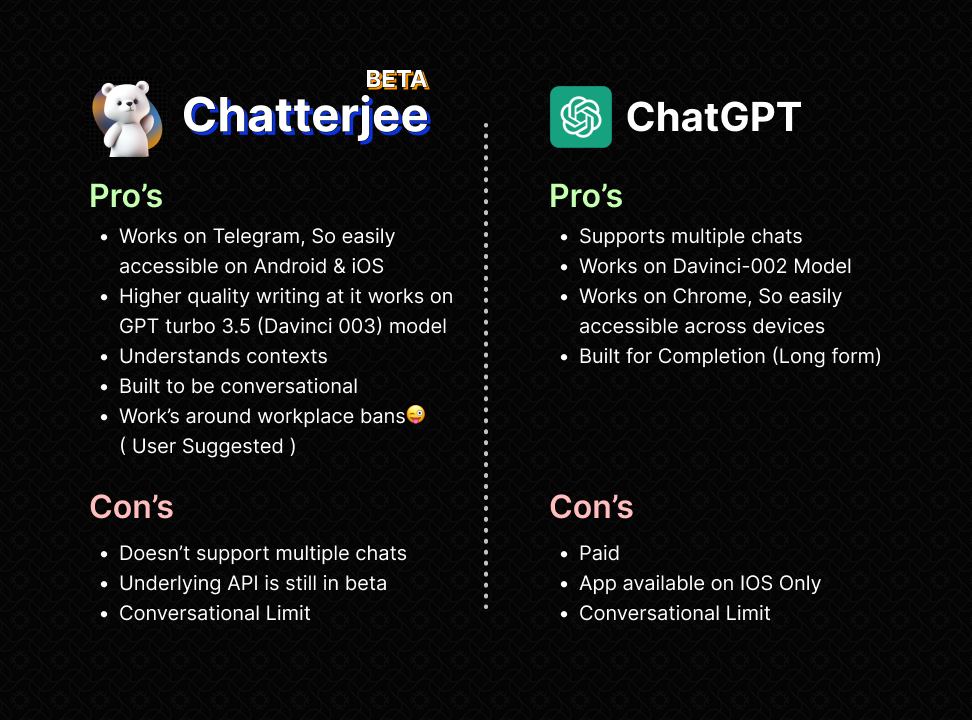 BETA
Chatterjee

Pro's
- Works on Telegram, So easily accessible on Android & iOS
- Higher quality writing at it works on GPT turbo 3.5 (Davinci 003) model
- Understands contexts
- Built to be conversational
- Work's around workplace bans😜 ( User Suggested )

Con's
- Doesn't support multiple chats
- Underlying API is still in beta
- Conversational Limit

ChatGPT

Pro's
- Supports multiple chats
- Works on Davinci-002 Model
- Works on Chrome, So easily accessible across devices
- Built for Completion (Long form)

Con's
- Paid
- App available on IOS Only
- Conversational Limit